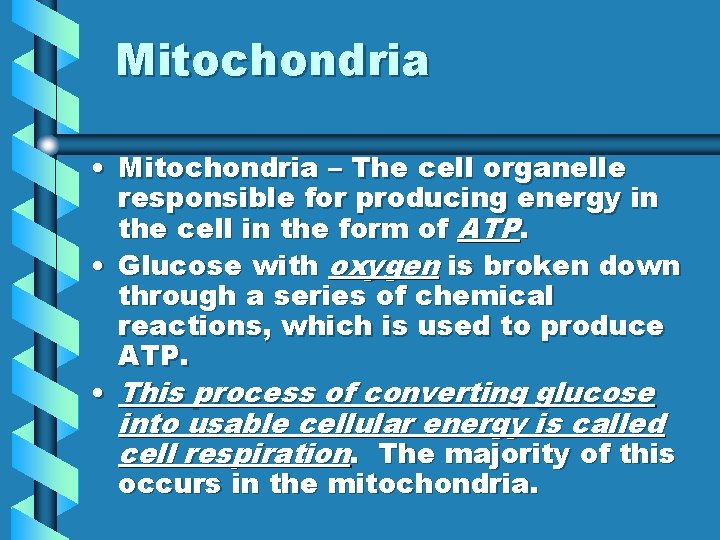 Mitochondria

• Mitochondria – The cell organelle responsible for producing energy in the cell in the form of ATP.

• Glucose with oxygen is broken down through a series of chemical reactions, which is used to produce ATP.

• This process of converting glucose into usable cellular energy is called cell respiration. The majority of this occurs in the mitochondria.